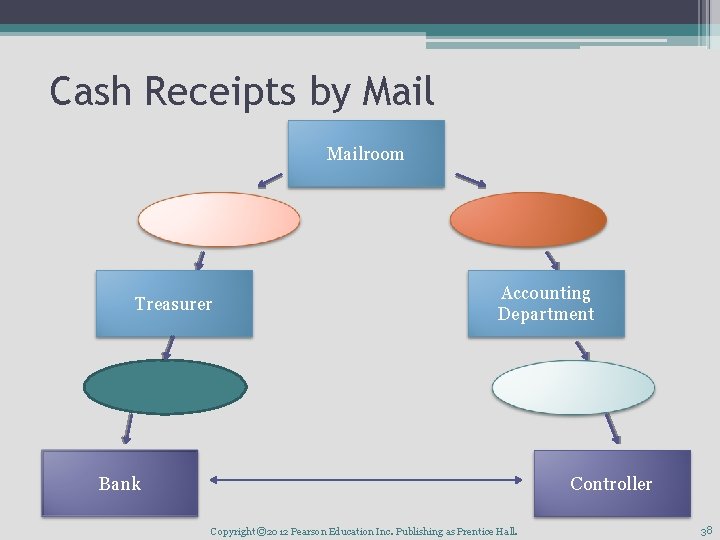 Cash Receipts by Mail

Mailroom

Treasurer

Accounting Department

Bank

Controller

Copyright ©2012 Pearson Education Inc. Publishing as Prentice Hall.

38